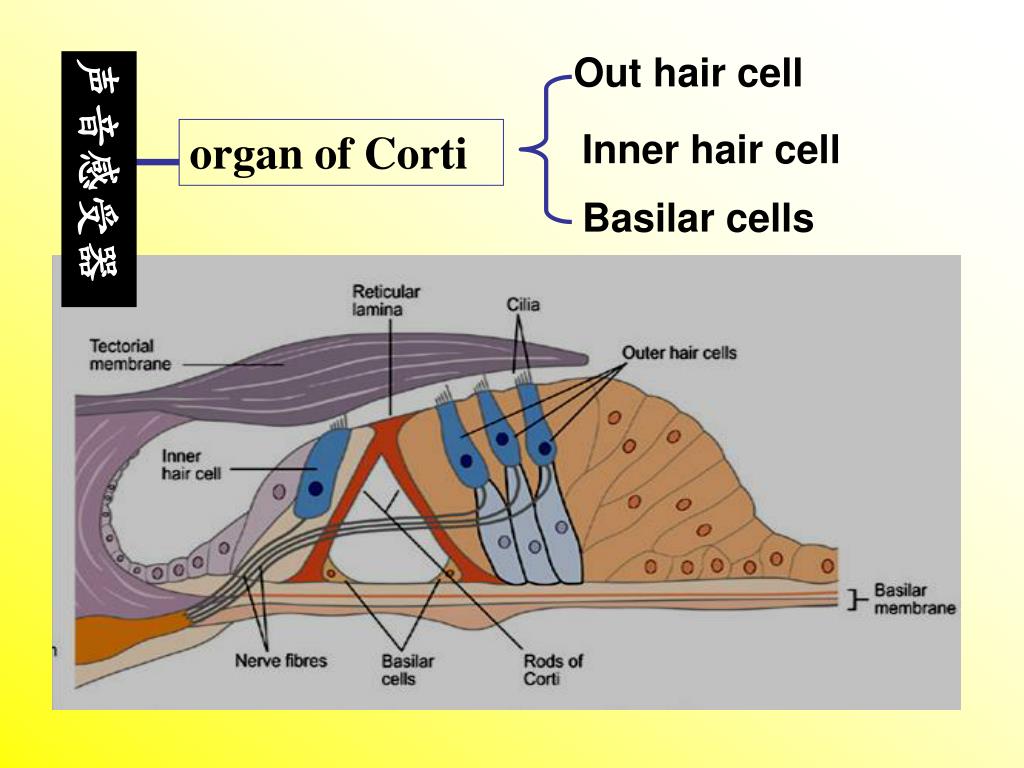 声音感受器

organ of Corti

Out hair cell

Inner hair cell

Basilar cells

Reticular lamina

Cilia

Tectorial membrane

Outer hair cells

Inner hair cell

Basilar membrane

Nerve fibres

Basilar cells

Rods of Corti